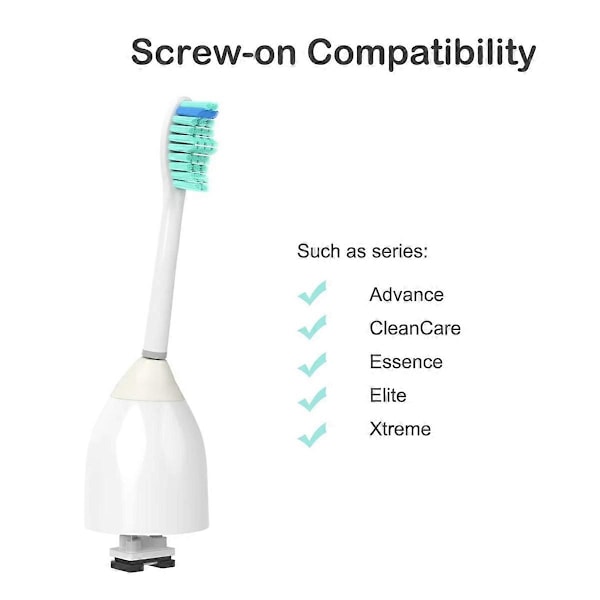 Screw-on Compatibility

Such as series:

Advance
CleanCare
Essence
Elite
Xtreme